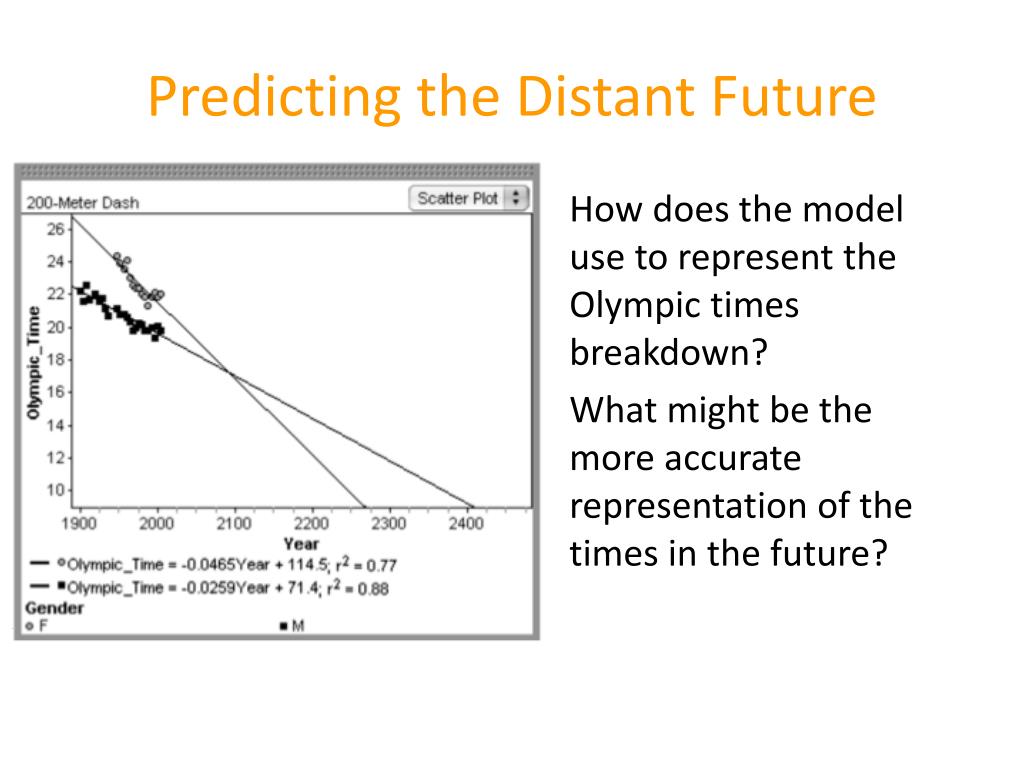 Predicting the Distant Future

200-Meter Dash

Scatter Plot

Olympic_Time

26
24
22
20
18
16
14
12
10

1900 2000 2100 2200 2300 2400

Year

Olympic_Time = -0.0465Year + 114.5; $r^2$ = 0.77
Olympic_Time = -0.0259Year + 71.4; $r^2$ = 0.88

Gender
F
M

How does the model use to represent the Olympic times breakdown?

What might be the more accurate representation of the times in the future?